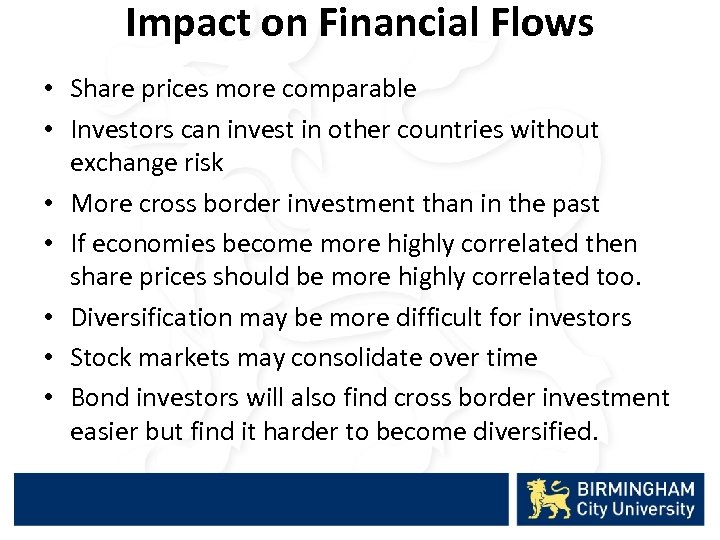 Impact on Financial Flows

• Share prices more comparable
• Investors can invest in other countries without exchange risk
• More cross border investment than in the past
• If economies become more highly correlated then share prices should be more highly correlated too.
• Diversification may be more difficult for investors
• Stock markets may consolidate over time
• Bond investors will also find cross border investment easier but find it harder to become diversified.

BIRMINGHAM
City University